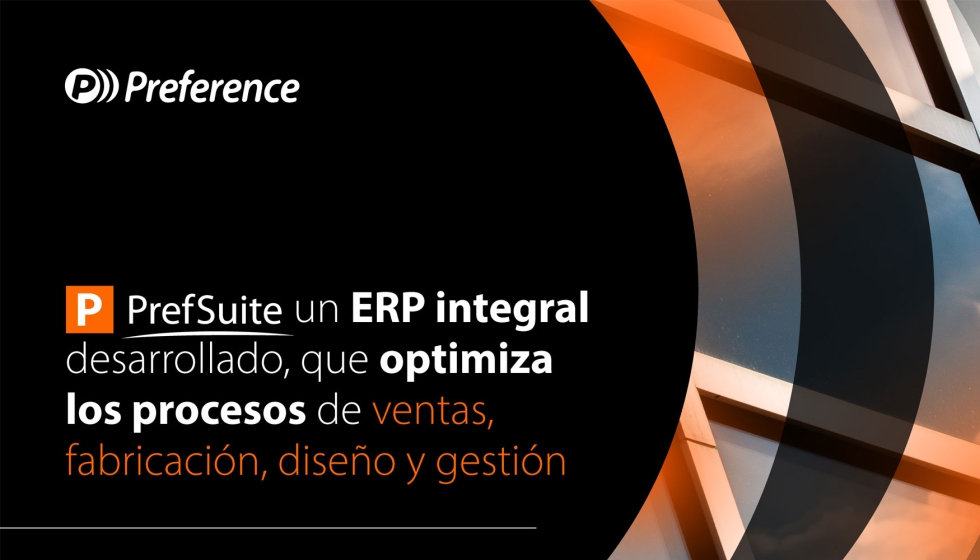 Preference

P PrefSuite un ERP integral desarrollado, que optimiza los procesos de ventas, fabricación, diseño y gestión